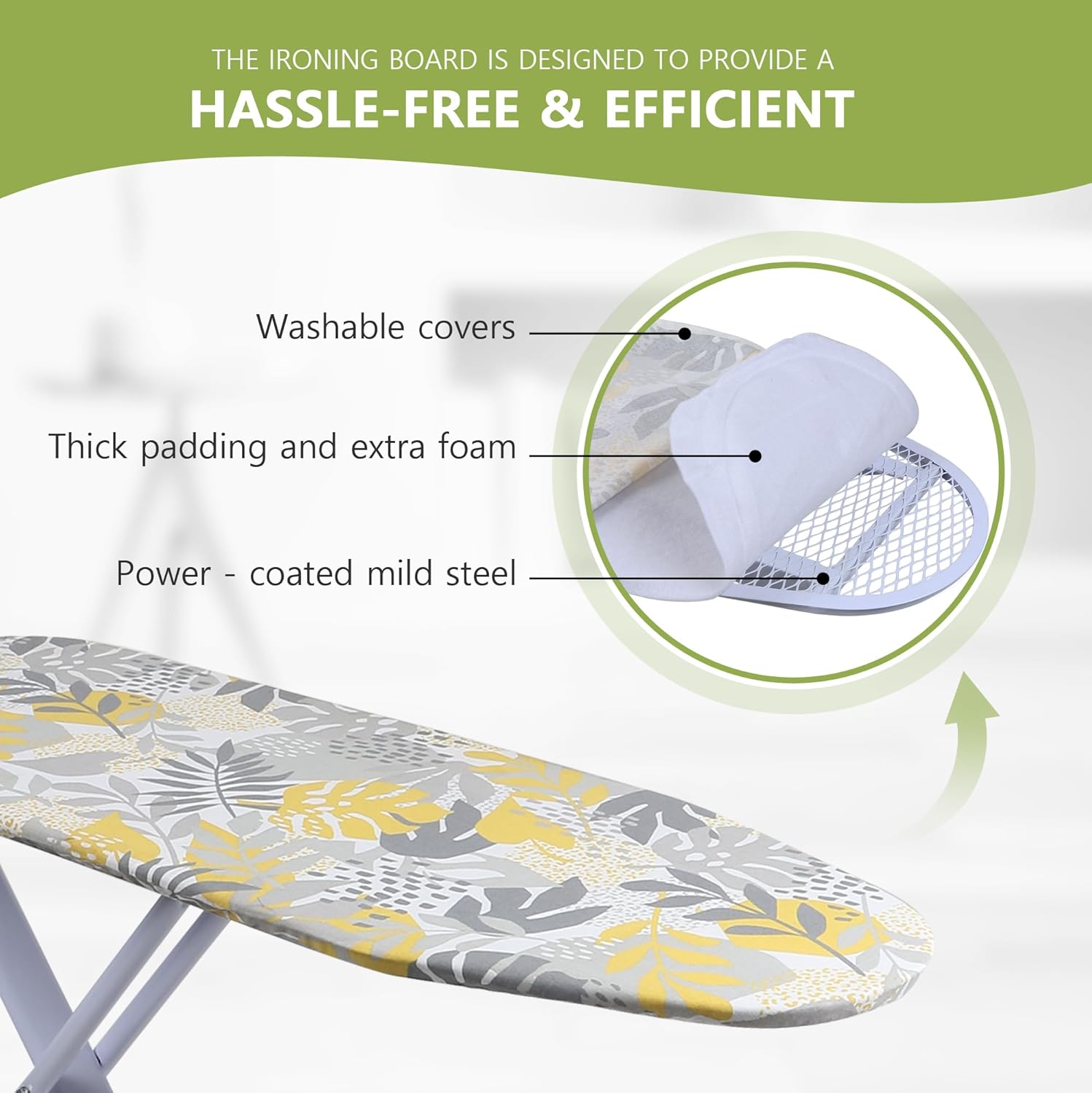 THE IRONING BOARD IS DESIGNED TO PROVIDE A
HASSLE-FREE & EFFICIENT

Washable covers

Thick padding and extra foam

Power - coated mild steel